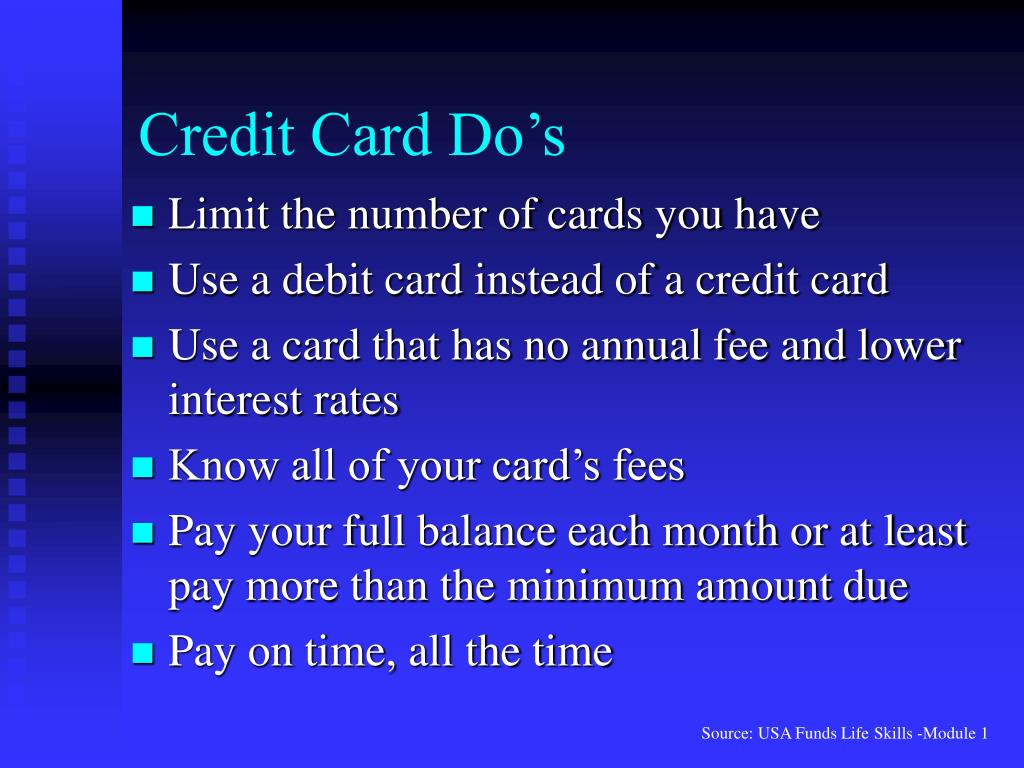 Credit Card Do’s

- Limit the number of cards you have
- Use a debit card instead of a credit card
- Use a card that has no annual fee and lower interest rates
- Know all of your card’s fees
- Pay your full balance each month or at least pay more than the minimum amount due
- Pay on time, all the time

Source: USA Funds Life Skills -Module 1